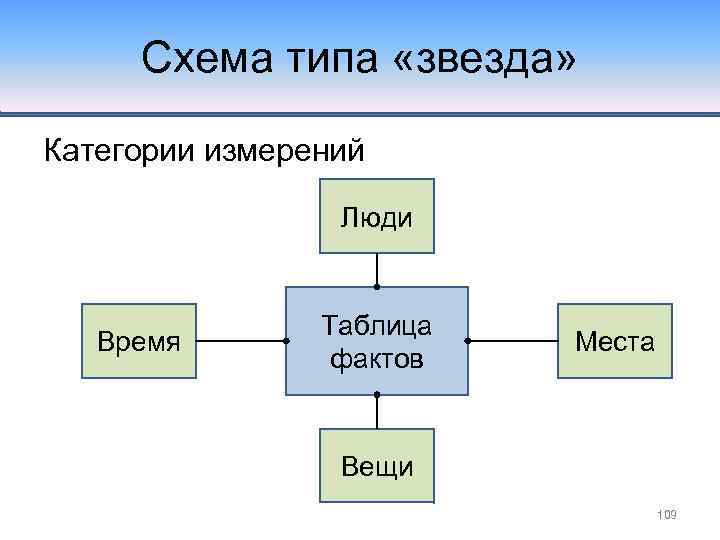 Схема типа «звезда»

Категории измерений

Люди

Время

Таблица фактов

Места

Вещи

109